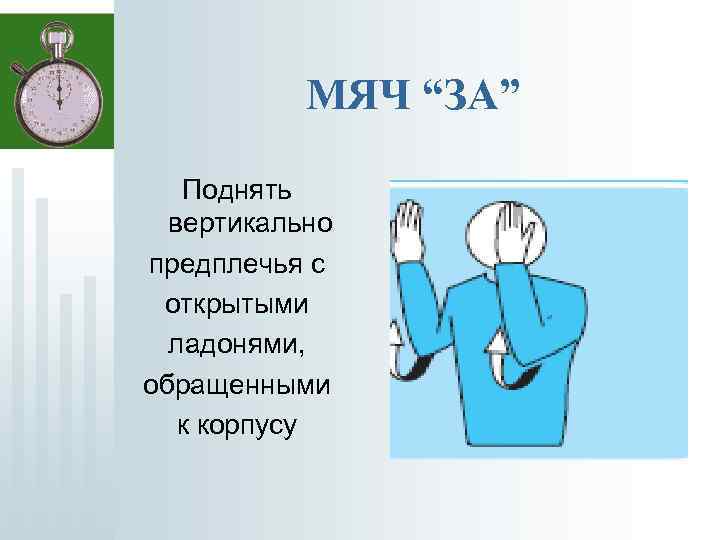 МЯЧ “ЗА”

Поднять вертикально предплечья с открытыми ладонями, обращенными к корпусу